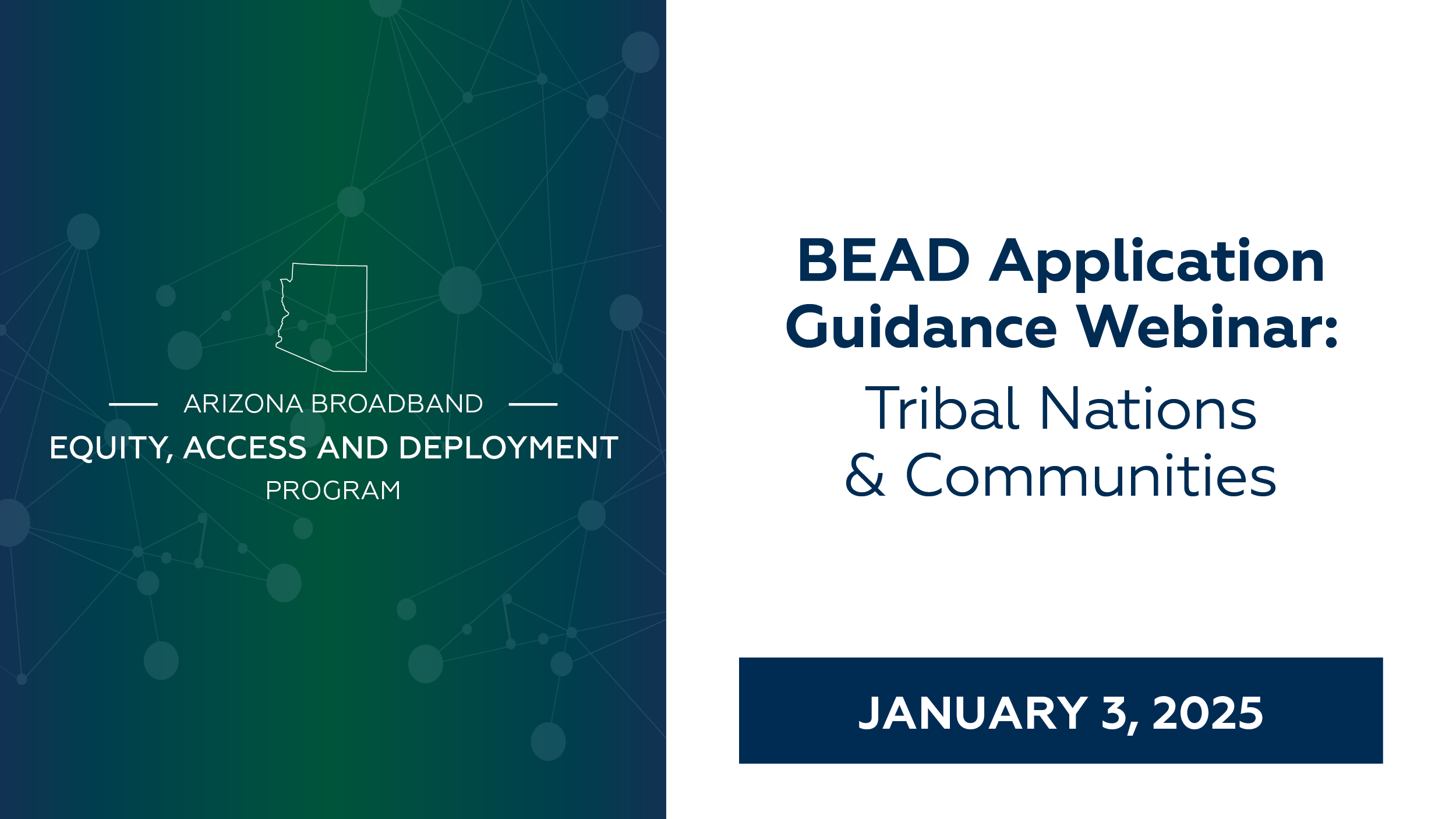 ARIZONA BROADBAND
EQUITY, ACCESS AND DEPLOYMENT
PROGRAM

BEAD Application Guidance Webinar:
Tribal Nations & Communities

JANUARY 3, 2025